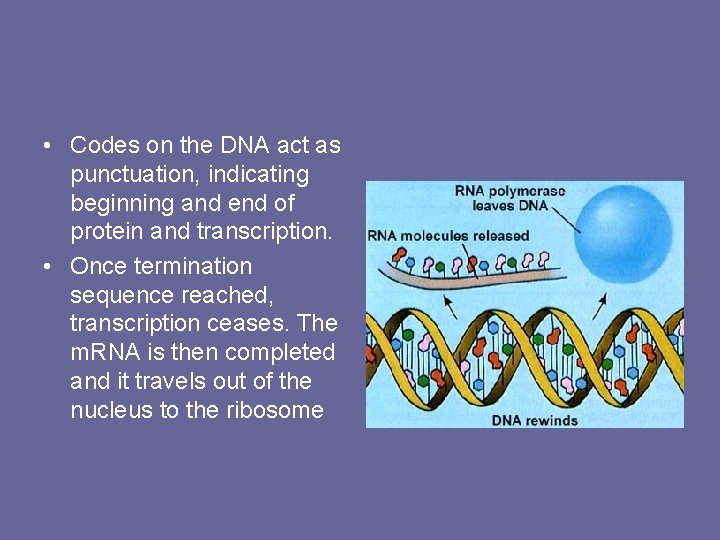 • Codes on the DNA act as punctuation, indicating beginning and end of protein and transcription.

• Once termination sequence reached, transcription ceases. The mRNA is then completed and it travels out of the nucleus to the ribosome

RNA polymerase leaves DNA

RNA molecules released

DNA rewinds